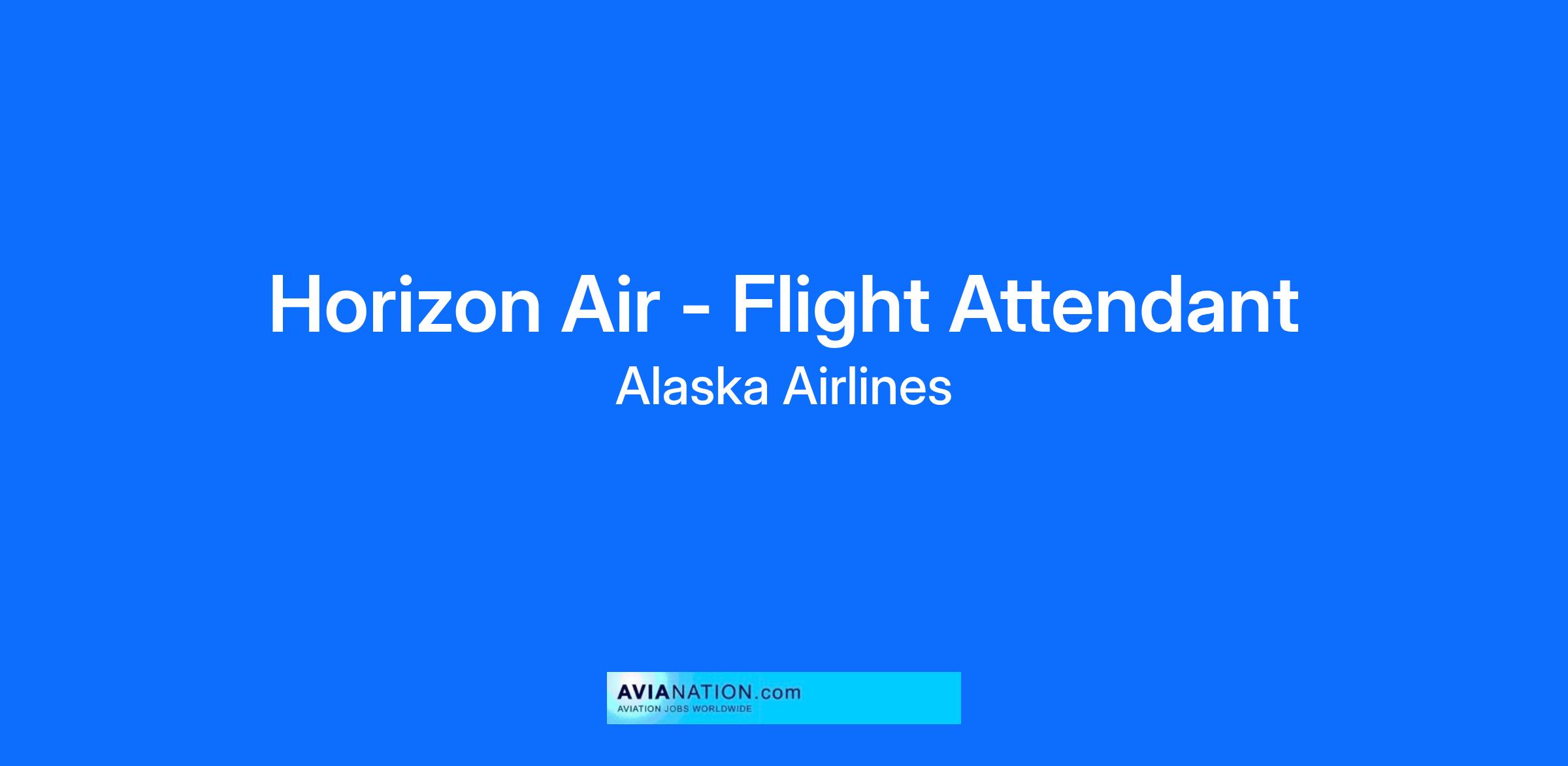 Horizon Air - Flight Attendant
Alaska Airlines

AVIANATION.com
AVIATION JOBS WORLDWIDE